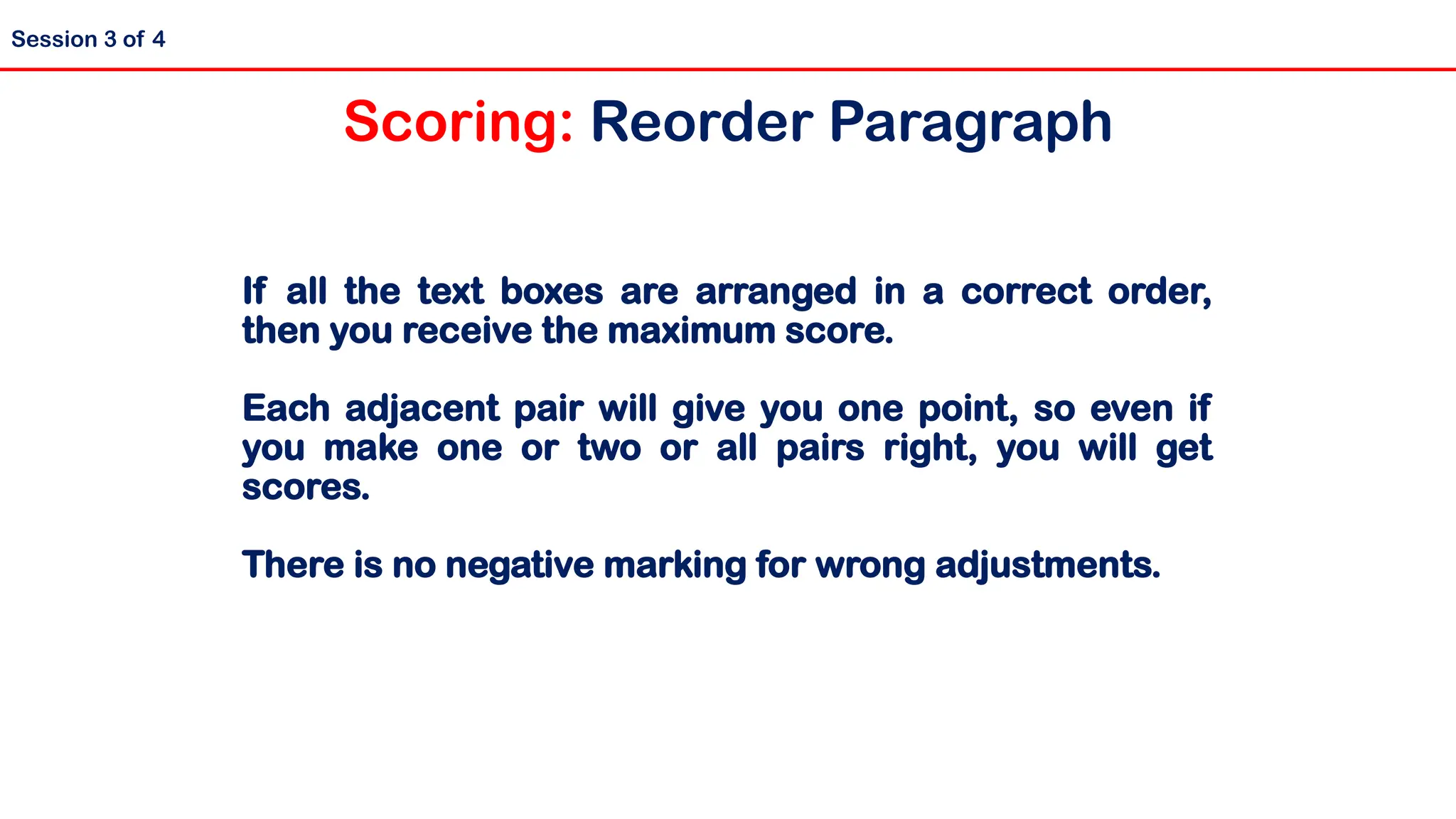 Session 3 of 4

Scoring: Reorder Paragraph

If all the text boxes are arranged in a correct order, then you receive the maximum score.

Each adjacent pair will give you one point, so even if you make one or two or all pairs right, you will get scores.

There is no negative marking for wrong adjustments.